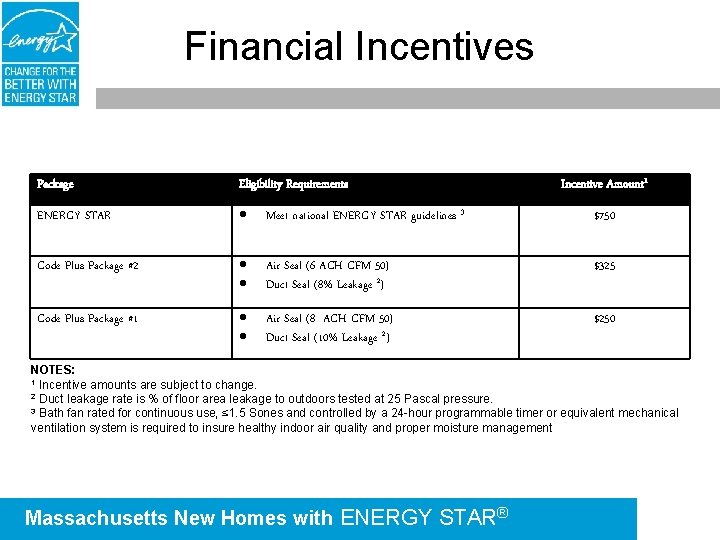 energy

CHANGE FOR THE BETTER WITH ENERGY STAR

Financial Incentives

| Package | Eligibility Requirements | Incentive Amount¹ |
|---|---|---|
| ENERGY STAR | • Meet national ENERGY STAR guidelines ³ | $750 |
| Code Plus Package #2 | • Air Seal (6 ACH CFM 50) • Duct Seal (8% Leakage ²) | $325 |
| Code Plus Package #1 | • Air Seal (8 ACH CFM 50) • Duct Seal (10% Leakage ²) | $250 |

NOTES:
¹ Incentive amounts are subject to change.
² Duct leakage rate is % of floor area leakage to outdoors tested at 25 Pascal pressure.
³ Bath fan rated for continuous use, ≤1.5 Sones and controlled by a 24-hour programmable timer or equivalent mechanical ventilation system is required to insure healthy indoor air quality and proper moisture management

Massachusetts New Homes with ENERGY STAR®